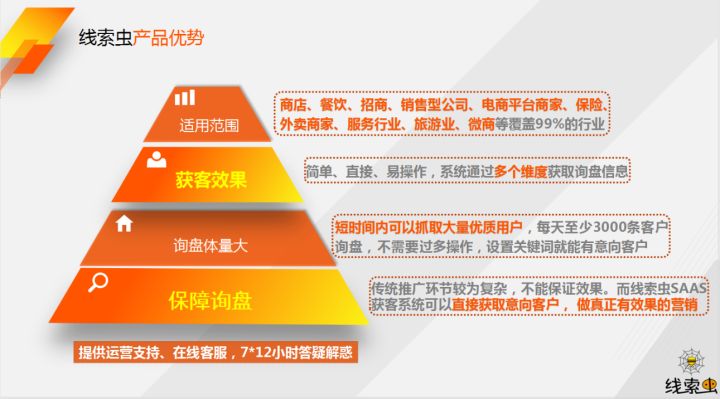 线索虫产品优势

适用范围

商店、餐饮、招商、销售型公司、电商平台商家、保险、外卖商家、服务行业、旅游业、微商等覆盖99%的行业

获客效果

简单、直接、易操作，系统通过多个维度获取询盘信息

询盘体量大

短时间内可以抓取大量优质用户，每天至少3000条客户询盘，不需要过多操作，设置关键词就能有意向客户

保障询盘

传统推广环节较为复杂，不能保证效果。而线索虫SAAS获客系统可以直接获取意向客户，做真正有效果的营销

提供运营支持、在线客服，7*12小时答疑解惑

线索虫